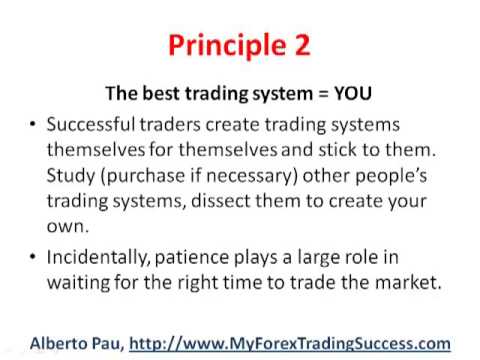 Principle 2

The best trading system = YOU

• Successful traders create trading systems themselves for themselves and stick to them. Study (purchase if necessary) other people's trading systems, dissect them to create your own.

• Incidentally, patience plays a large role in waiting for the right time to trade the market.

Alberto Pau, http://www.MyForexTradingSuccess.com